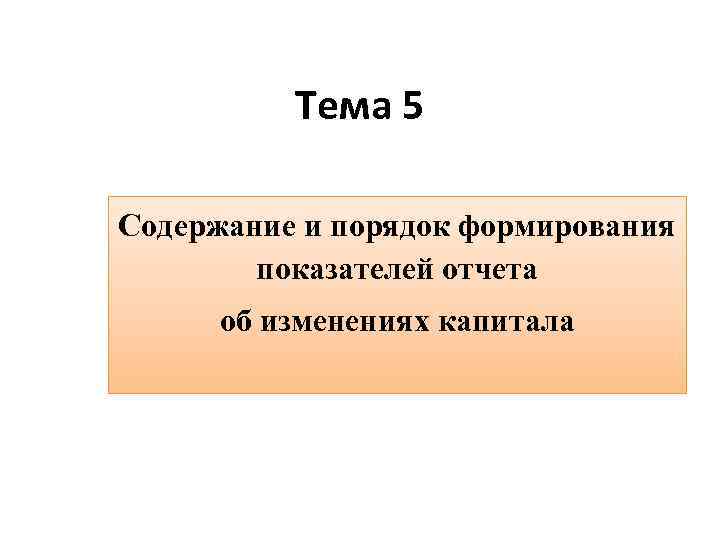 Тема 5

Содержание и порядок формирования показателей отчета
об изменениях капитала